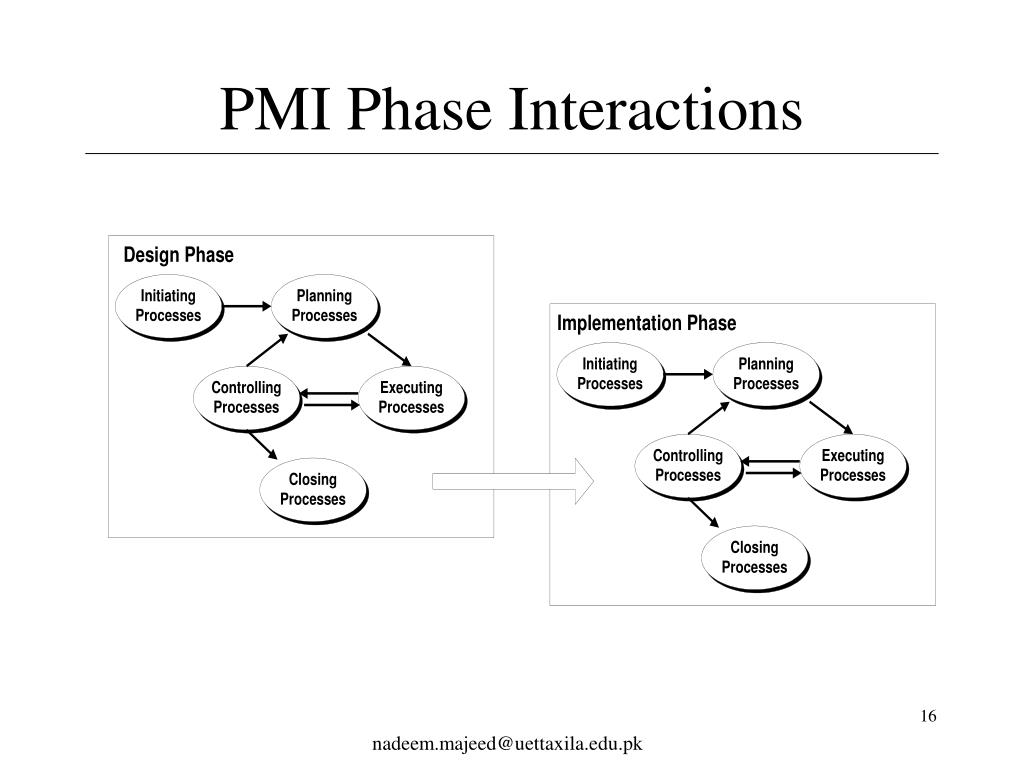 PMI Phase Interactions

Design Phase

Initiating Processes

Planning Processes

Controlling Processes

Executing Processes

Closing Processes

Implementation Phase

Initiating Processes

Planning Processes

Controlling Processes

Executing Processes

Closing Processes

16

nadeem.majeed@uettaxila.edu.pk